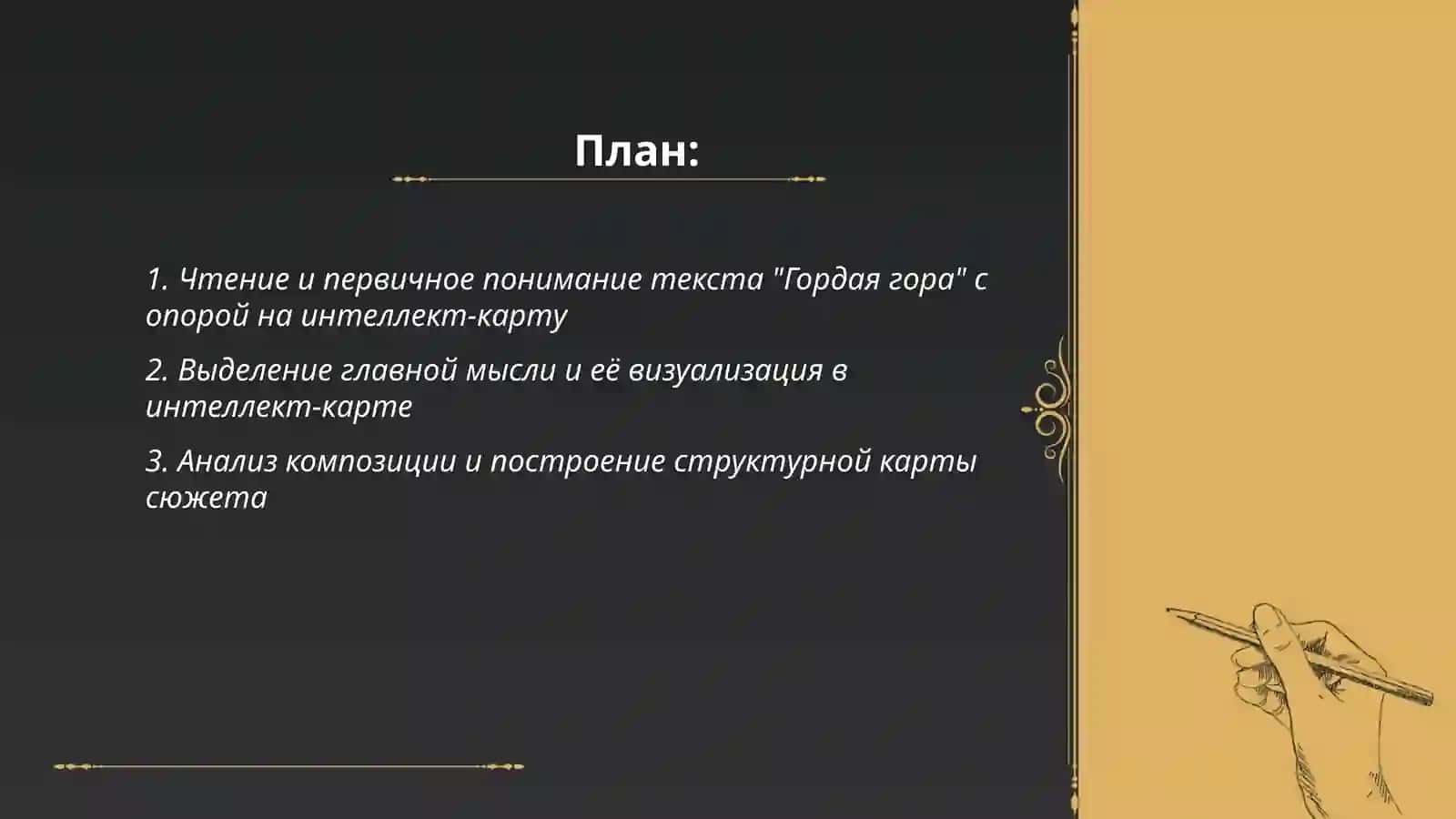 План:

1. Чтение и первичное понимание текста "Гордая гора" с опорой на интеллект-карту

2. Выделение главной мысли и её визуализация в интеллект-карте

3. Анализ композиции и построение структурной карты сюжета